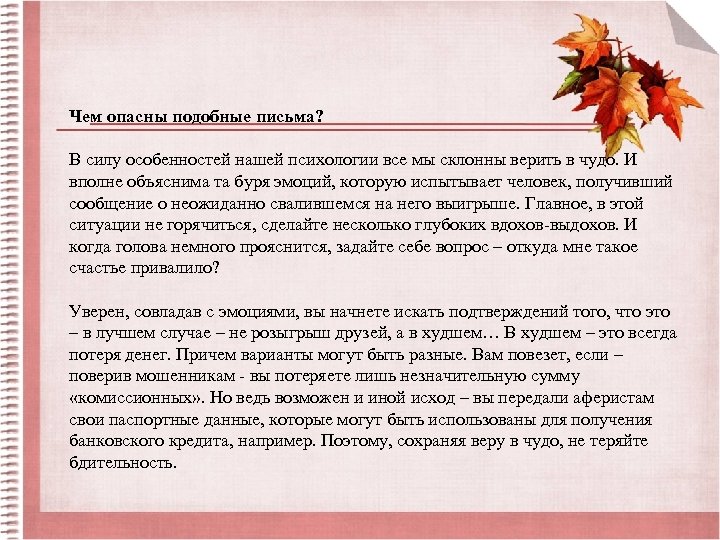 Чем опасны подобные письма?

В силу особенностей нашей психологии все мы склонны верить в чудо. И вполне объяснима та буря эмоций, которую испытывает человек, получивший сообщение о неожиданно свалившемся на него выигрыше. Главное, в этой ситуации не горячиться, сделайте несколько глубоких вдохов-выдохов. И когда голова немного прояснится, задайте себе вопрос – откуда мне такое счастье привалило?

Уверен, совладав с эмоциями, вы начнете искать подтверждений того, что это – в лучшем случае – не розыгрыш друзей, а в худшем… В худшем – это всегда потеря денег. Причем варианты могут быть разные. Вам повезет, если – поверив мошенникам - вы потеряете лишь незначительную сумму «комиссионных». Но ведь возможен и иной исход – вы передали аферистам свои паспортные данные, которые могут быть использованы для получения банковского кредита, например. Поэтому, сохраняя веру в чудо, не теряйте бдительность.